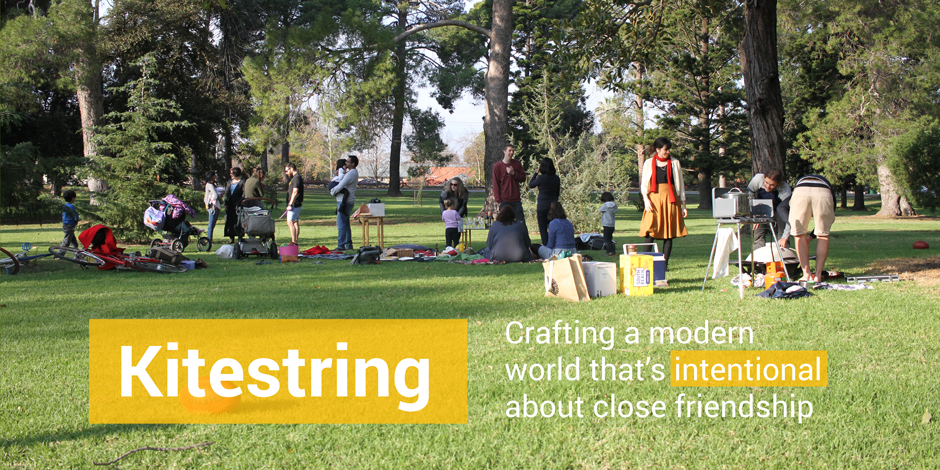 Kitestring

Crafting a modern world that's intentional about close friendship